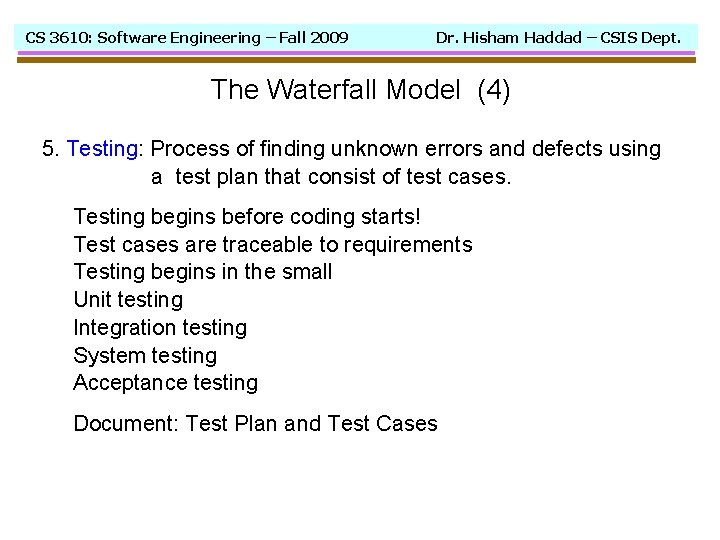 CS 3610: Software Engineering – Fall 2009 Dr. Hisham Haddad – CSIS Dept.

The Waterfall Model (4)

5. Testing: Process of finding unknown errors and defects using a test plan that consist of test cases.

Testing begins before coding starts!
Test cases are traceable to requirements
Testing begins in the small
Unit testing
Integration testing
System testing
Acceptance testing

Document: Test Plan and Test Cases